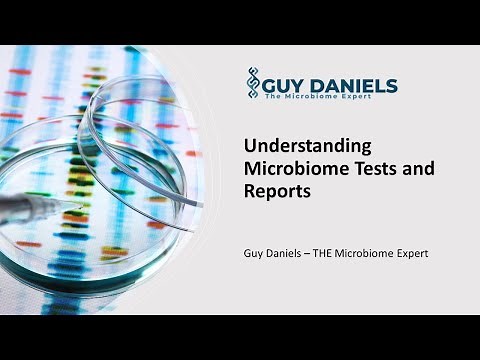 GUY DANIELS
The Microbiome Expert

Understanding Microbiome Tests and Reports

Guy Daniels – THE Microbiome Expert